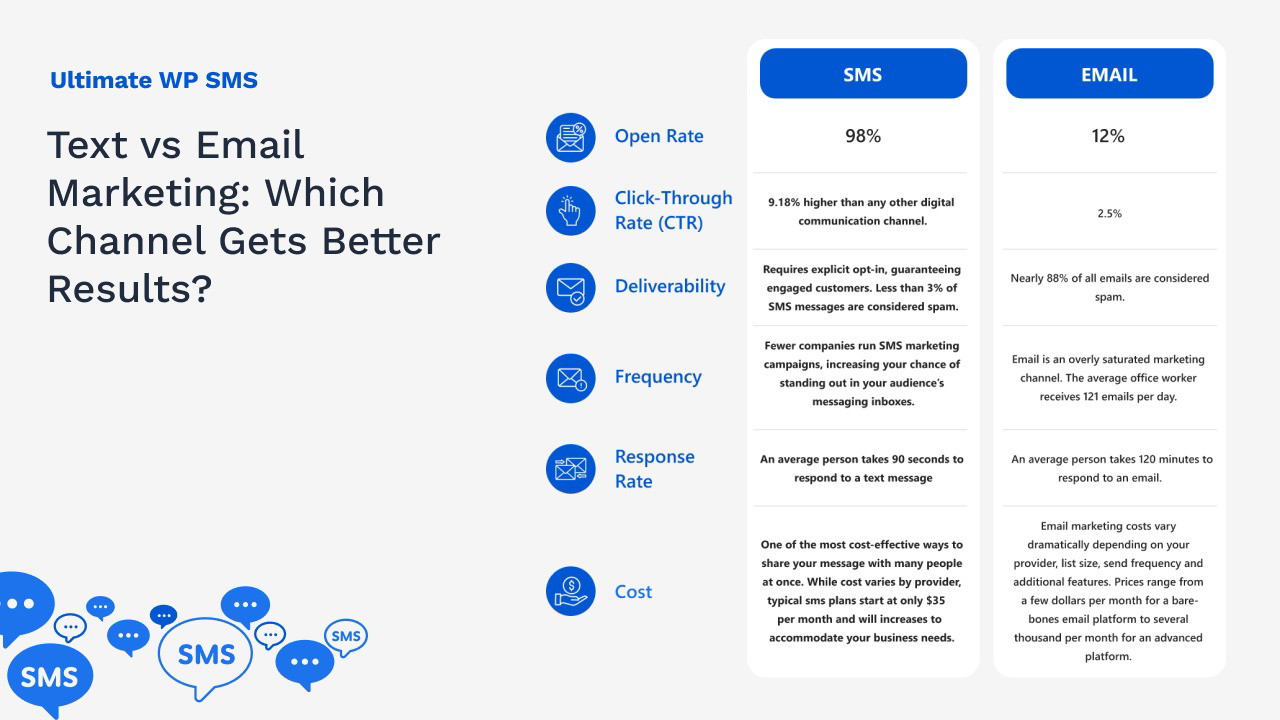 Ultimate WP SMS

Text vs Email Marketing: Which Channel Gets Better Results?

| | SMS | EMAIL |
|---|---|---|
| Open Rate | 98% | 12% |
| Click-Through Rate (CTR) | 9.18% higher than any other digital communication channel. | 2.5% |
| Deliverability | Requires explicit opt-in, guaranteeing engaged customers. Less than 3% of SMS messages are considered spam. | Nearly 88% of all emails are considered spam. |
| Frequency | Fewer companies run SMS marketing campaigns, increasing your chance of standing out in your audience's messaging inboxes. | Email is an overly saturated marketing channel. The average office worker receives 121 emails per day. |
| Response Rate | An average person takes 90 seconds to respond to a text message | An average person takes 120 minutes to respond to an email. |
| Cost | One of the most cost-effective ways to share your message with many people at once. While cost varies by provider, typical sms plans start at only $35 per month and will increases to accommodate your business needs. | Email marketing costs vary dramatically depending on your provider, list size, send frequency and additional features. Prices range from a few dollars per month for a bare-bones email platform to several thousand per month for an advanced platform. |

SMS
SMS
SMS